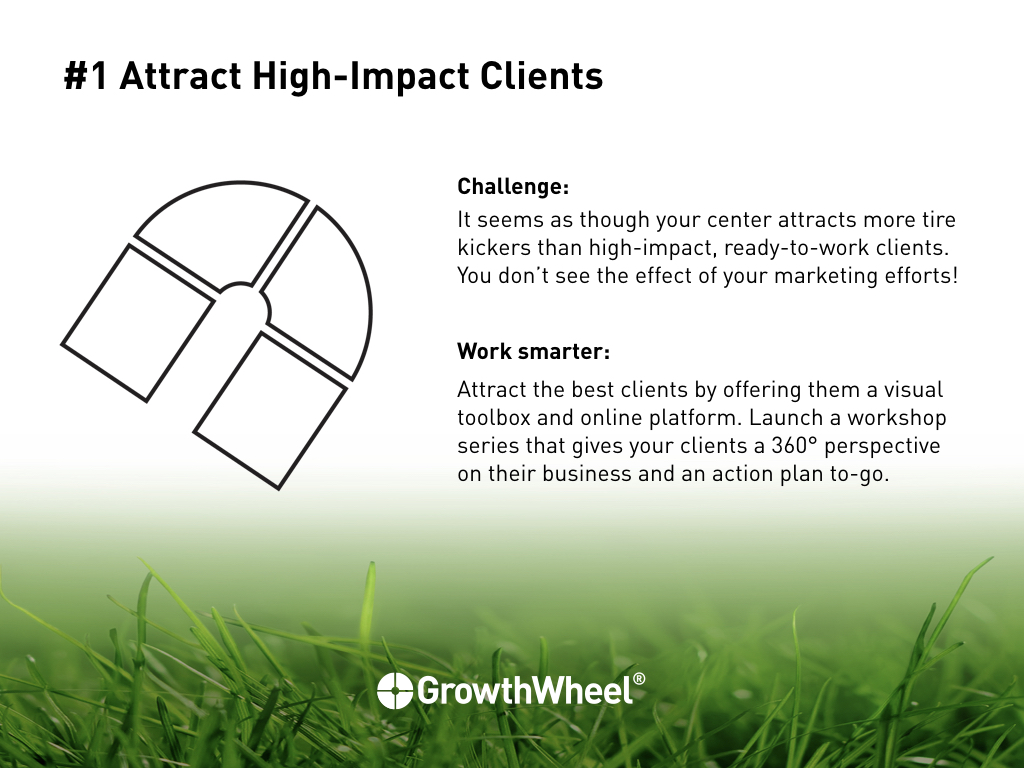 #1 Attract High-Impact Clients

Challenge:

It seems as though your center attracts more tire kickers than high-impact, ready-to-work clients. You don't see the effect of your marketing efforts!

Work smarter:

Attract the best clients by offering them a visual toolbox and online platform. Launch a workshop series that gives your clients a 360° perspective on their business and an action plan to-go.

GrowthWheel®